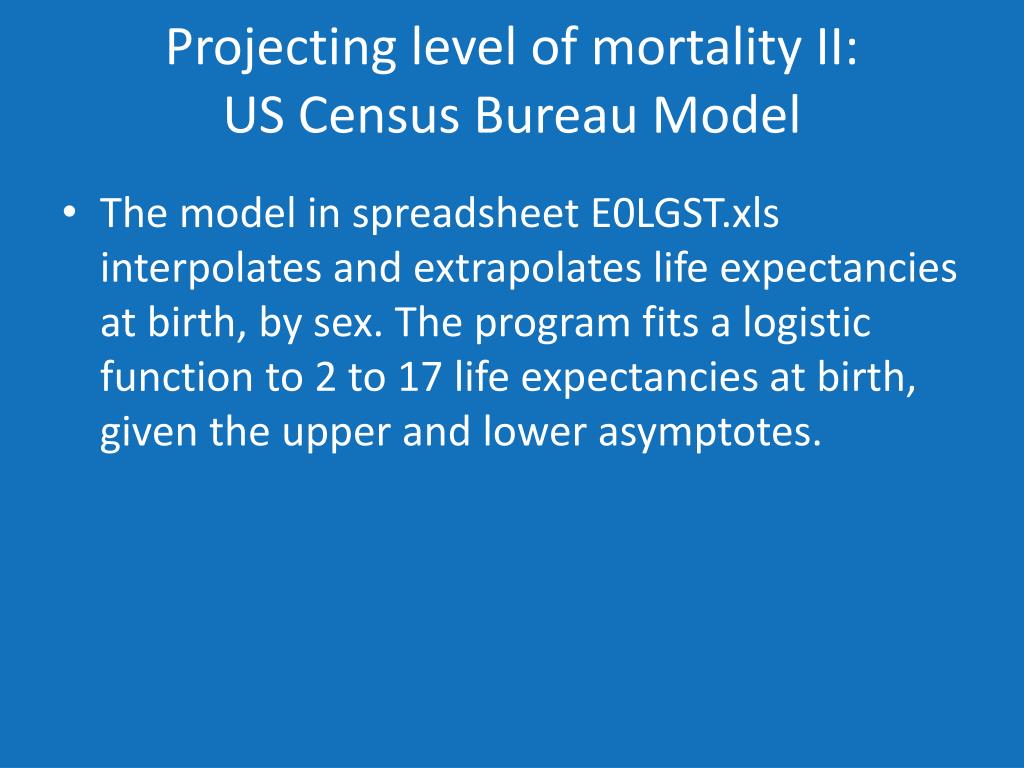 Projecting level of mortality II:
US Census Bureau Model

• The model in spreadsheet E0LGST.xls interpolates and extrapolates life expectancies at birth, by sex. The program fits a logistic function to 2 to 17 life expectancies at birth, given the upper and lower asymptotes.